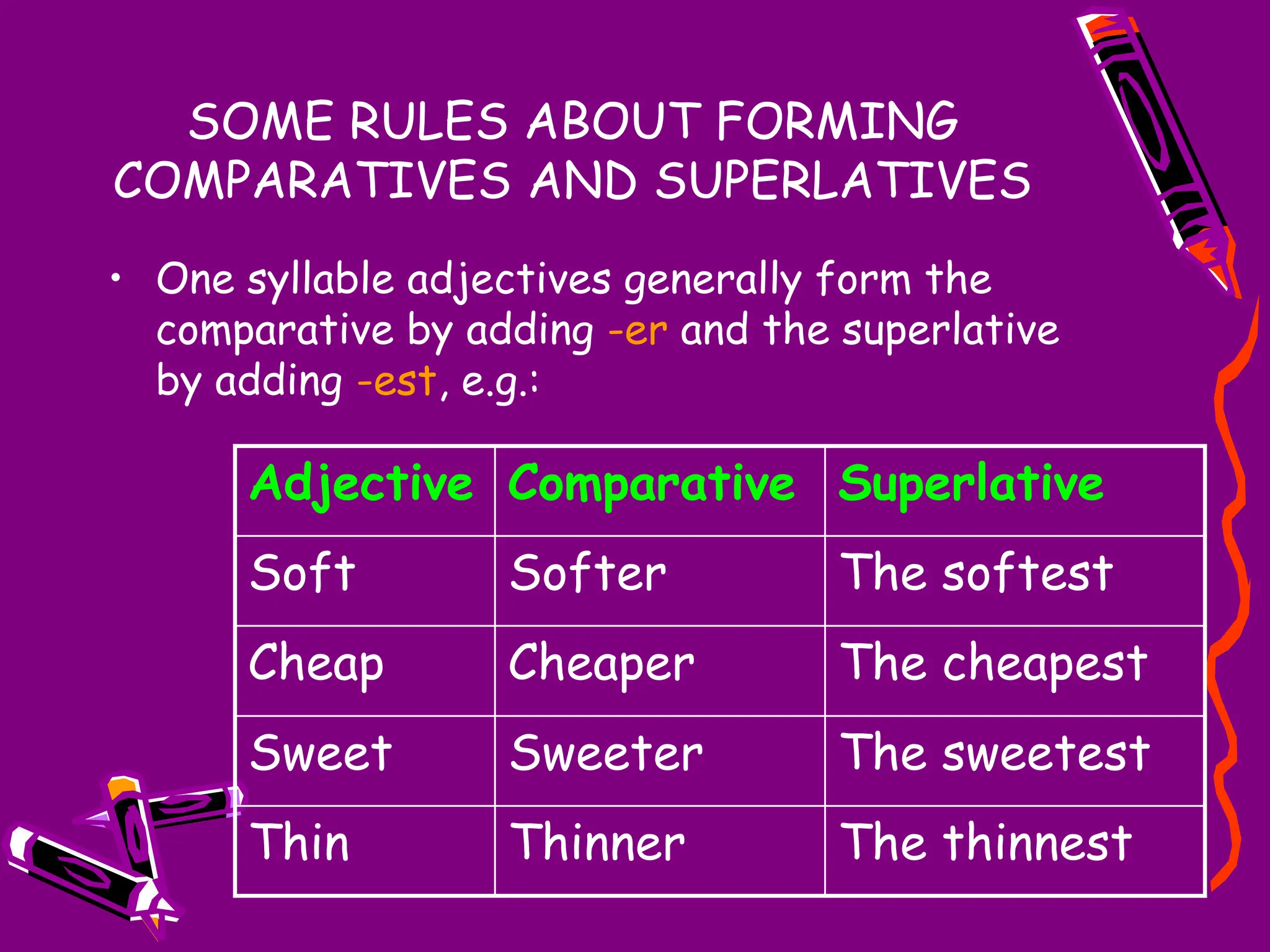 SOME RULES ABOUT FORMING COMPARATIVES AND SUPERLATIVES

• One syllable adjectives generally form the comparative by adding -er and the superlative by adding -est, e.g.:

| Adjective | Comparative | Superlative |
|---|---|---|
| Soft | Softer | The softest |
| Cheap | Cheaper | The cheapest |
| Sweet | Sweeter | The sweetest |
| Thin | Thinner | The thinnest |